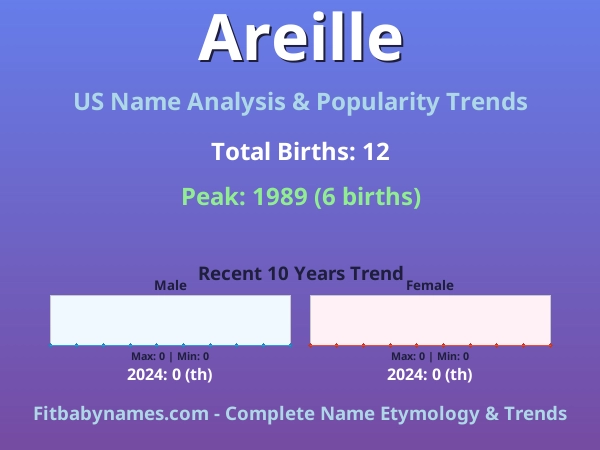 Areille

US Name Analysis & Popularity Trends

Total Births: 12

Peak: 1989 (6 births)

Recent 10 Years Trend

Male

Max: 0 | Min: 0

2024: 0 (th)

Female

Max: 0 | Min: 0

2024: 0 (th)

Fitbabynames.com - Complete Name Etymology & Trends